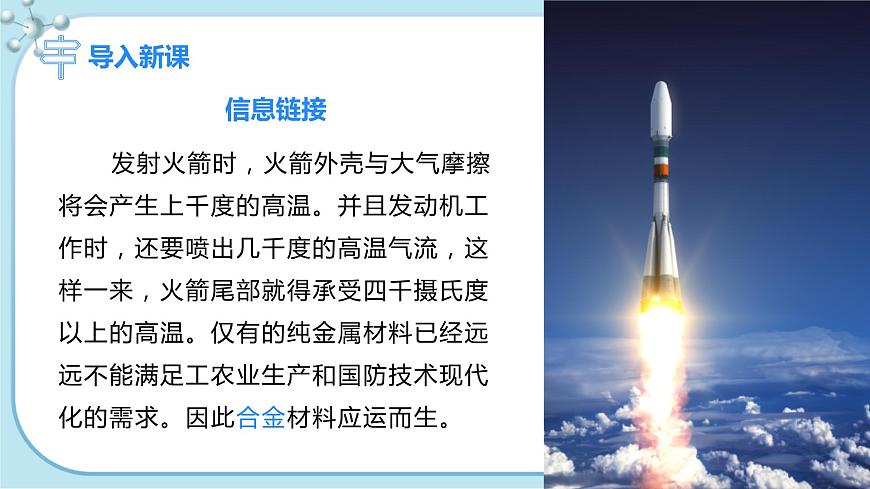 导入新课

信息链接

发射火箭时，火箭外壳与大气摩擦将会产生上千度的高温。并且发动机工作时，还要喷出几千度的高温气流，这样一来，火箭尾部就得承受四千摄氏度以上的高温。仅有的纯金属材料已经远远不能满足工农业生产和国防技术现代化的需求。因此合金材料应运而生。